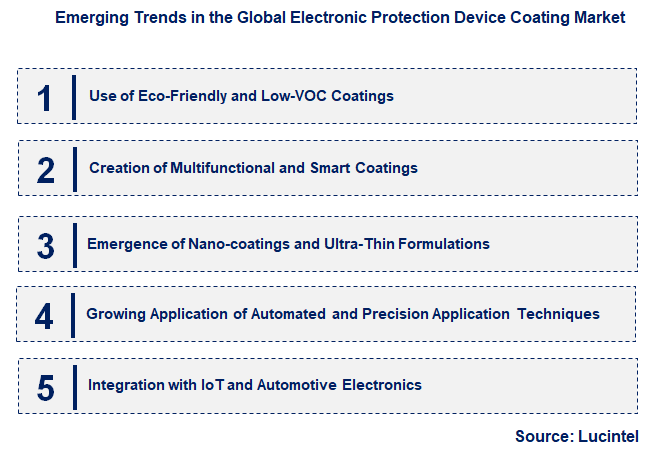 Emerging Trends in the Global Electronic Protection Device Coating Market

1 Use of Eco-Friendly and Low-VOC Coatings

2 Creation of Multifunctional and Smart Coatings

3 Emergence of Nano-coatings and Ultra-Thin Formulations

4 Growing Application of Automated and Precision Application Techniques

5 Integration with IoT and Automotive Electronics

Source: Lucintel